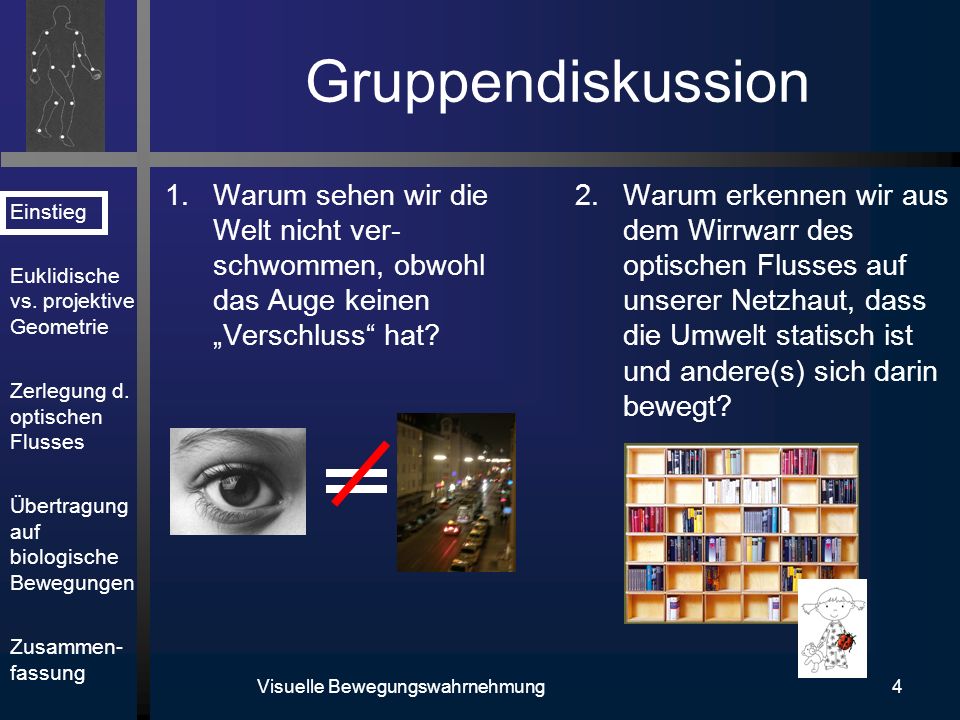 Gruppendiskussion

Einstieg

Euklidische vs. projektive Geometrie

Zerlegung d. optischen Flusses

Übertragung auf biologische Bewegungen

Zusammenfassung

1. Warum sehen wir die Welt nicht verschwommen, obwohl das Auge keinen „Verschluss“ hat?

2. Warum erkennen wir aus dem Wirrwarr des optischen Flusses auf unserer Netzhaut, dass die Umwelt statisch ist und andere(s) sich darin bewegt?

Visuelle Bewegungswahrnehmung

4